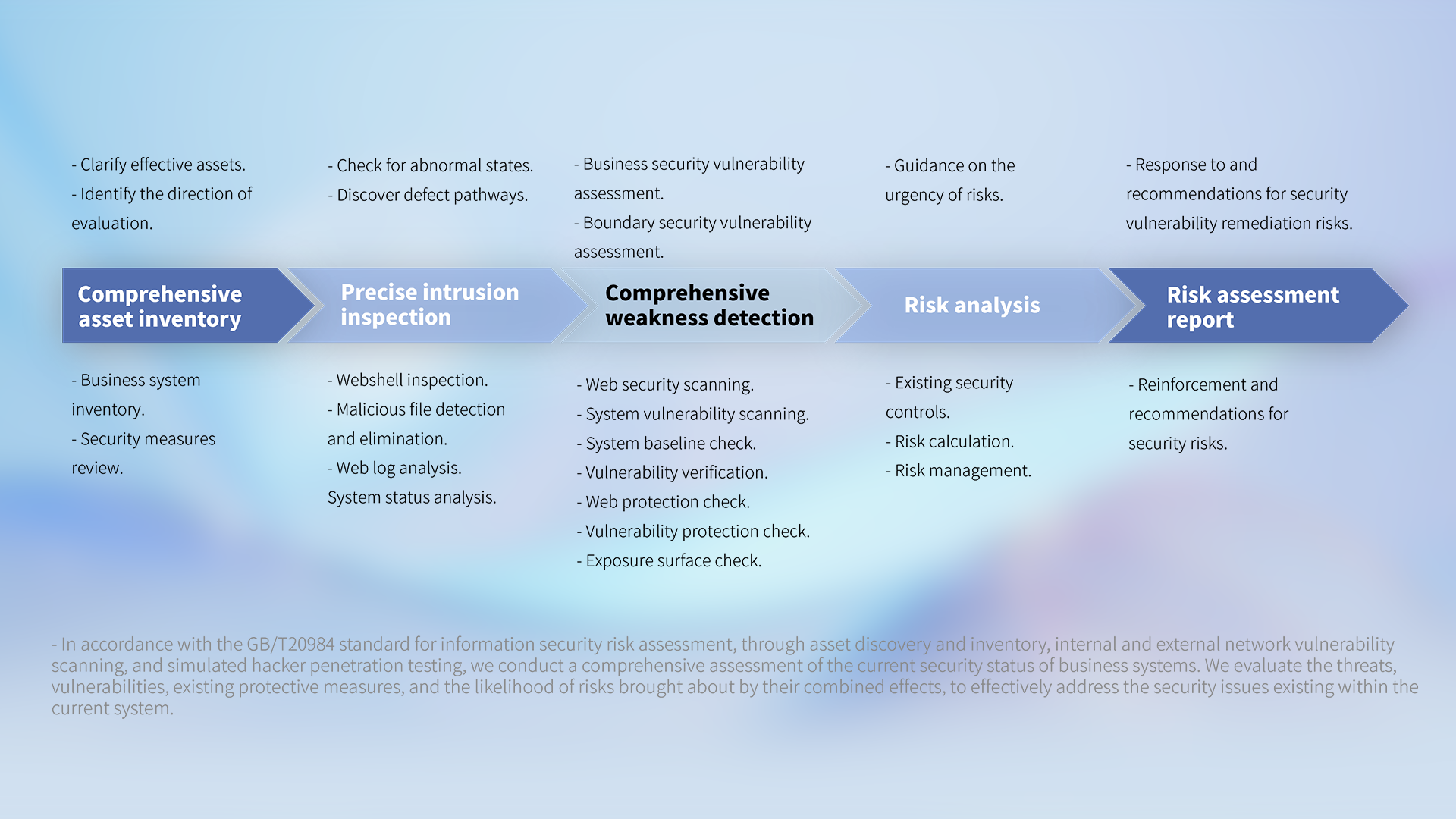 - Clarify effective assets.
- Identify the direction of evaluation.

Comprehensive asset inventory

- Business system inventory.
- Security measures review.

- Check for abnormal states.
- Discover defect pathways.

Precise intrusion inspection

- Webshell inspection.
- Malicious file detection and elimination.
- Web log analysis.
System status analysis.

- Business security vulnerability assessment.
- Boundary security vulnerability assessment.

Comprehensive weakness detection

- Web security scanning.
- System vulnerability scanning.
- System baseline check.
- Vulnerability verification.
- Web protection check.
- Vulnerability protection check.
- Exposure surface check.

- Guidance on the urgency of risks.

Risk analysis

- Existing security controls.
- Risk calculation.
- Risk management.

- Response to and recommendations for security vulnerability remediation risks.

Risk assessment report

- Reinforcement and recommendations for security risks.

- In accordance with the GB/T20984 standard for information security risk assessment, through asset discovery and inventory, internal and external network vulnerability scanning, and simulated hacker penetration testing, we conduct a comprehensive assessment of the current security status of business systems. We evaluate the threats, vulnerabilities, existing protective measures, and the likelihood of risks brought about by their combined effects, to effectively address the security issues existing within the current system.